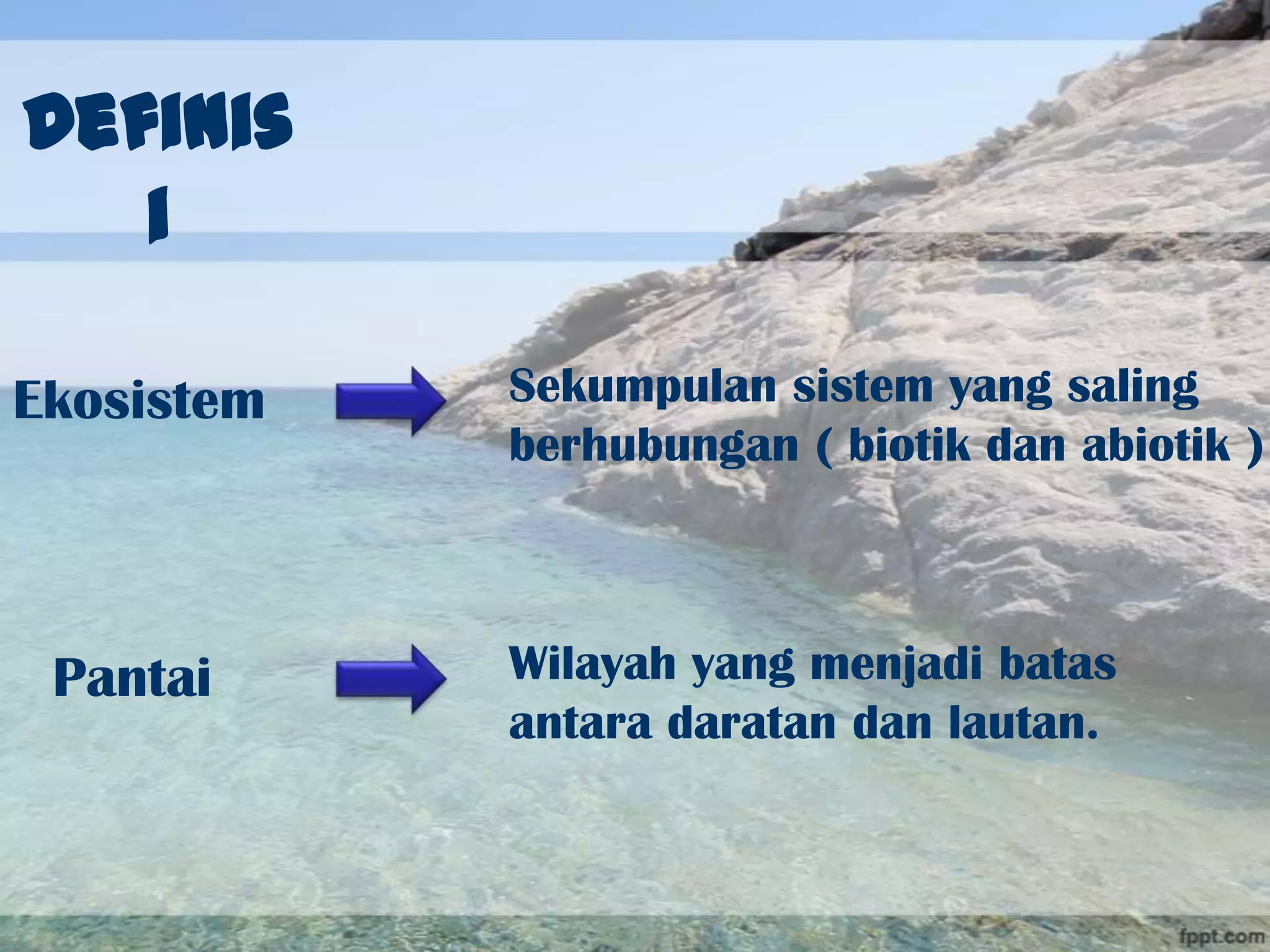 DEFINISI

Ekosistem

Sekumpulan sistem yang saling berhubungan ( biotik dan abiotik )

Pantai

Wilayah yang menjadi batas antara daratan dan lautan.

fppt.com